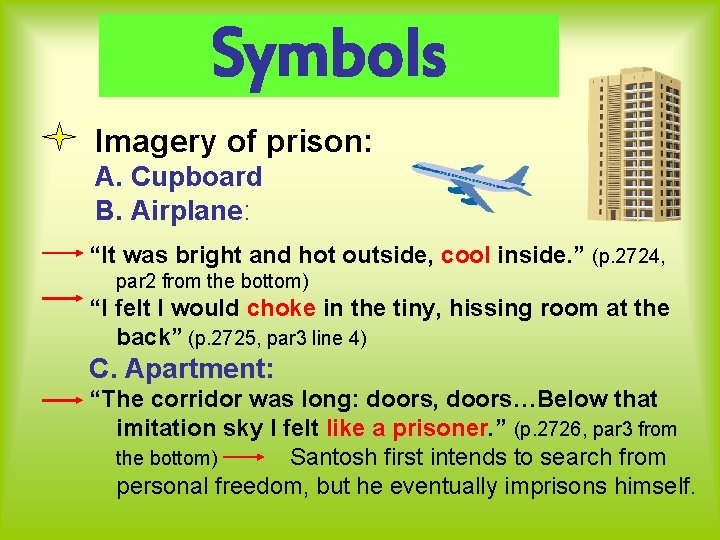 Symbols

Imagery of prison:

A. Cupboard

B. Airplane:

→ "It was bright and hot outside, cool inside." (p.2724, par2 from the bottom)

→ "I felt I would choke in the tiny, hissing room at the back" (p.2725, par3 line 4)

C. Apartment:

→ "The corridor was long: doors, doors…Below that imitation sky I felt like a prisoner." (p.2726, par3 from the bottom) → Santosh first intends to search from personal freedom, but he eventually imprisons himself.